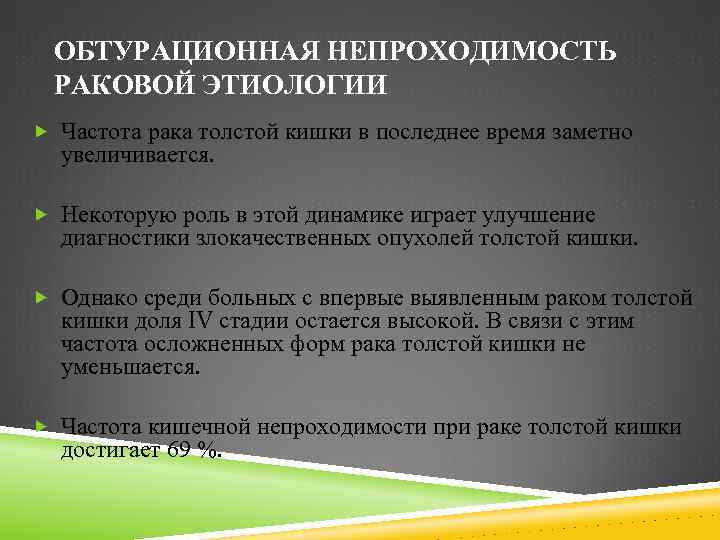 ОБТУРАЦИОННАЯ НЕПРОХОДИМОСТЬ РАКОВОЙ ЭТИОЛОГИИ

Частота рака толстой кишки в последнее время заметно увеличивается.

Некоторую роль в этой динамике играет улучшение диагностики злокачественных опухолей толстой кишки.

Однако среди больных с впервые выявленным раком толстой кишки доля IV стадии остается высокой. В связи с этим частота осложненных форм рака толстой кишки не уменьшается.

Частота кишечной непроходимости при раке толстой кишки достигает 69 %.